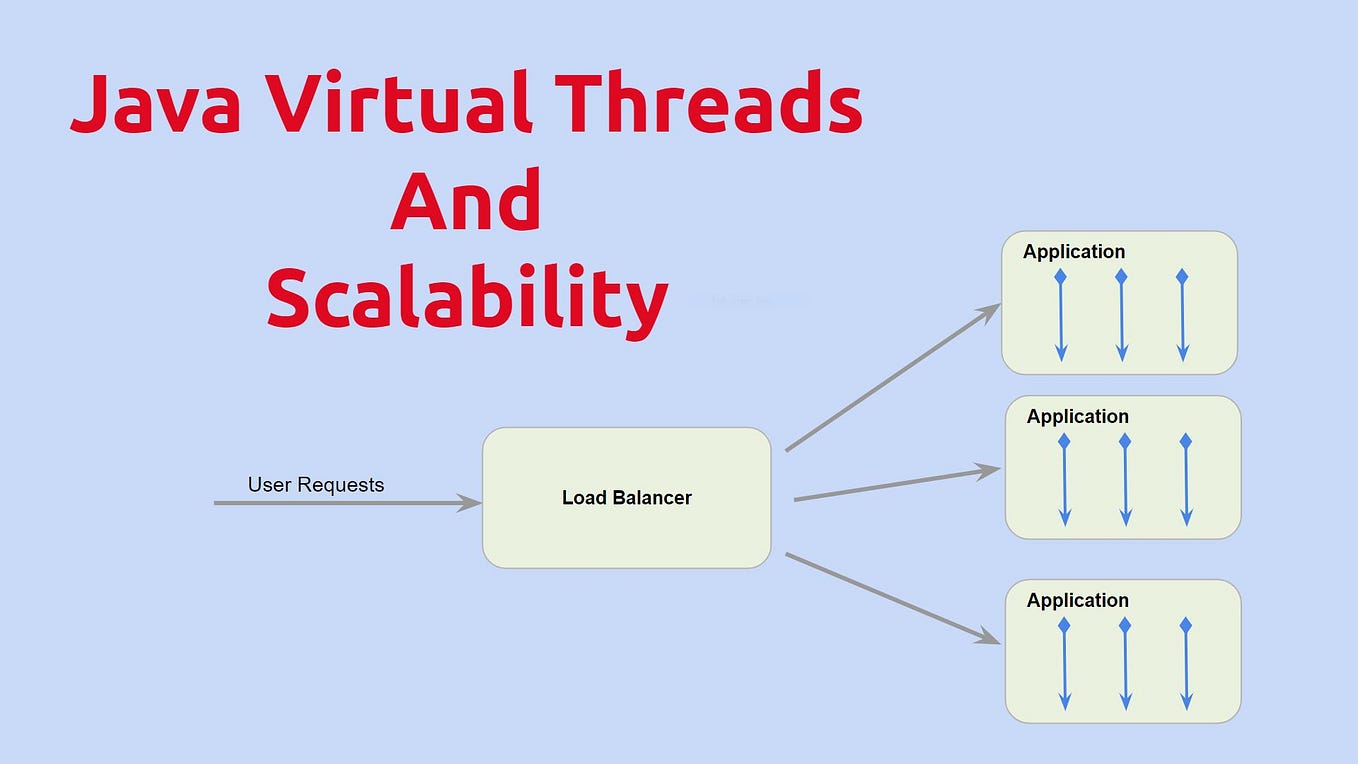 Java Virtual Threads
And
Scalability

User Requests

Load Balancer

Application

Application

Application